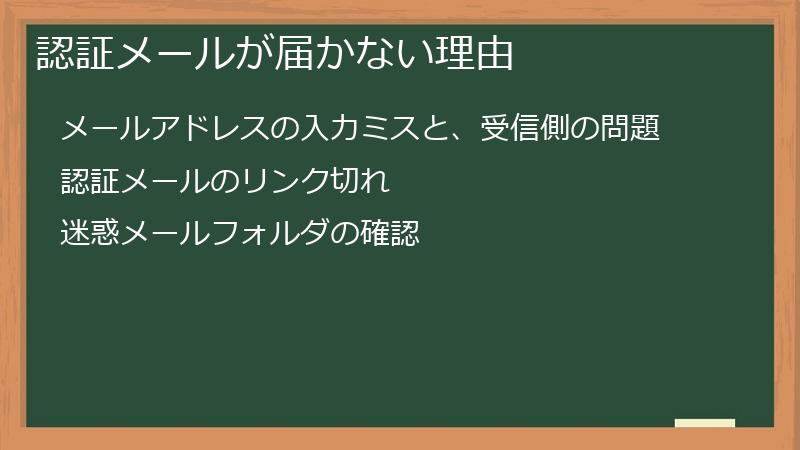 認証メールが届かない理由

メールアドレスの入力ミスと、受信側の問題

認証メールのリンク切れ

迷惑メールフォルダの確認